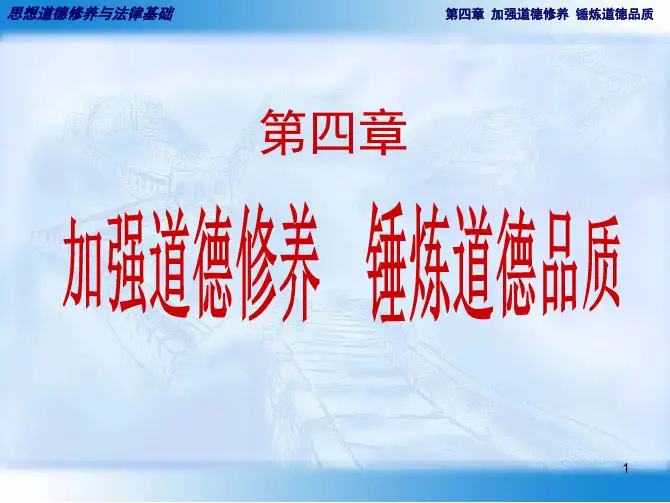 思想道德修养与法律基础

第四章 加强道德修养 锤炼道德品质

第四章

加强道德修养 锤炼道德品质

1